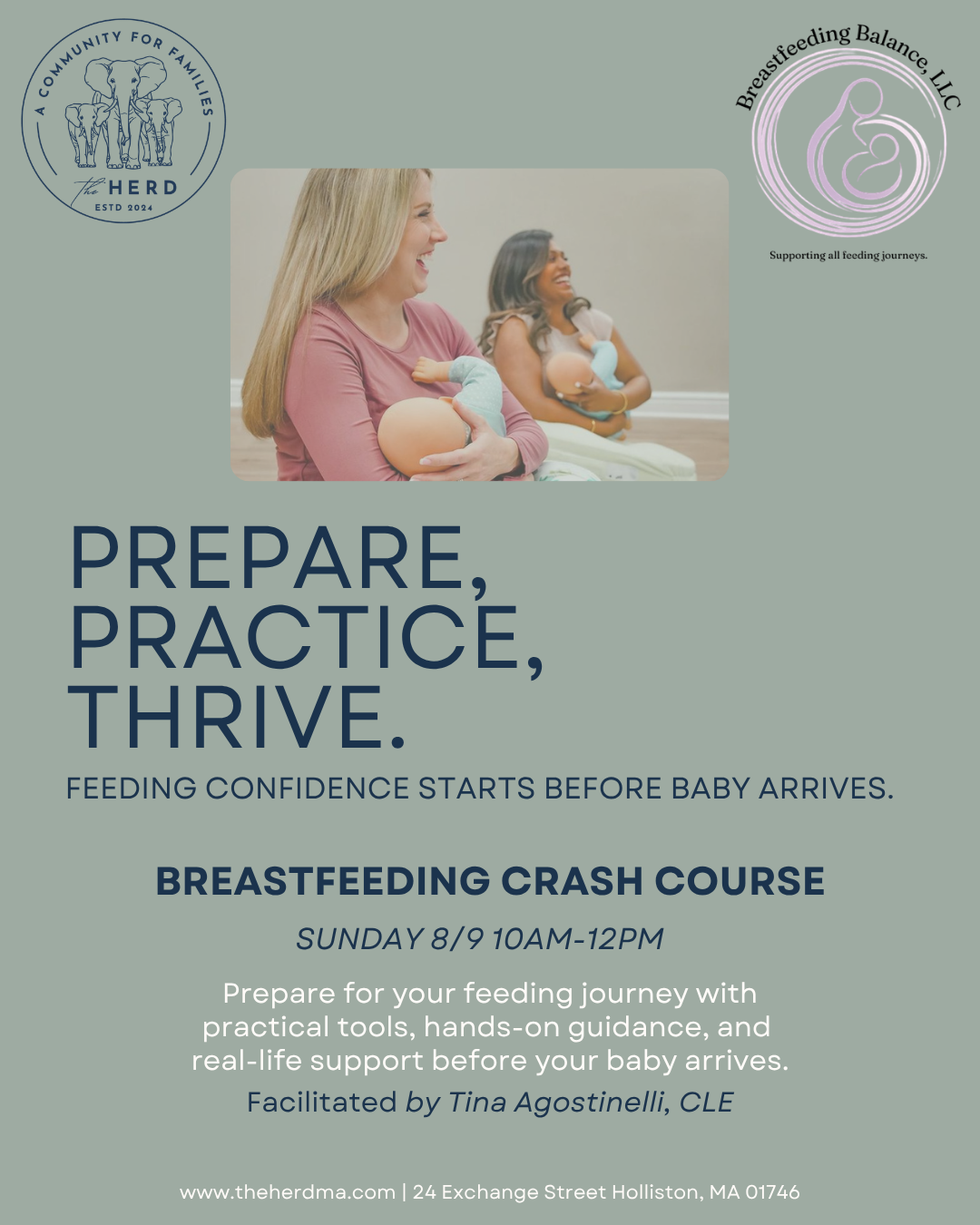 A COMMUNITY FOR FAMILIES
The HERD
ESTD 2024

Breastfeeding Balance, LLC
Supporting all feeding journeys.

PREPARE, PRACTICE, THRIVE.

FEEDING CONFIDENCE STARTS BEFORE BABY ARRIVES.

BREASTFEEDING CRASH COURSE

SUNDAY 8/9 10AM-12PM

Prepare for your feeding journey with practical tools, hands-on guidance, and real-life support before your baby arrives.

Facilitated by Tina Agostinelli, CLE

www.theherdma.com | 24 Exchange Street Holliston, MA 01746